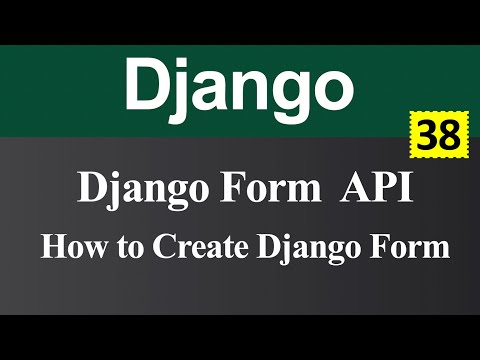 Django

38

Django Form API

How to Create Django Form